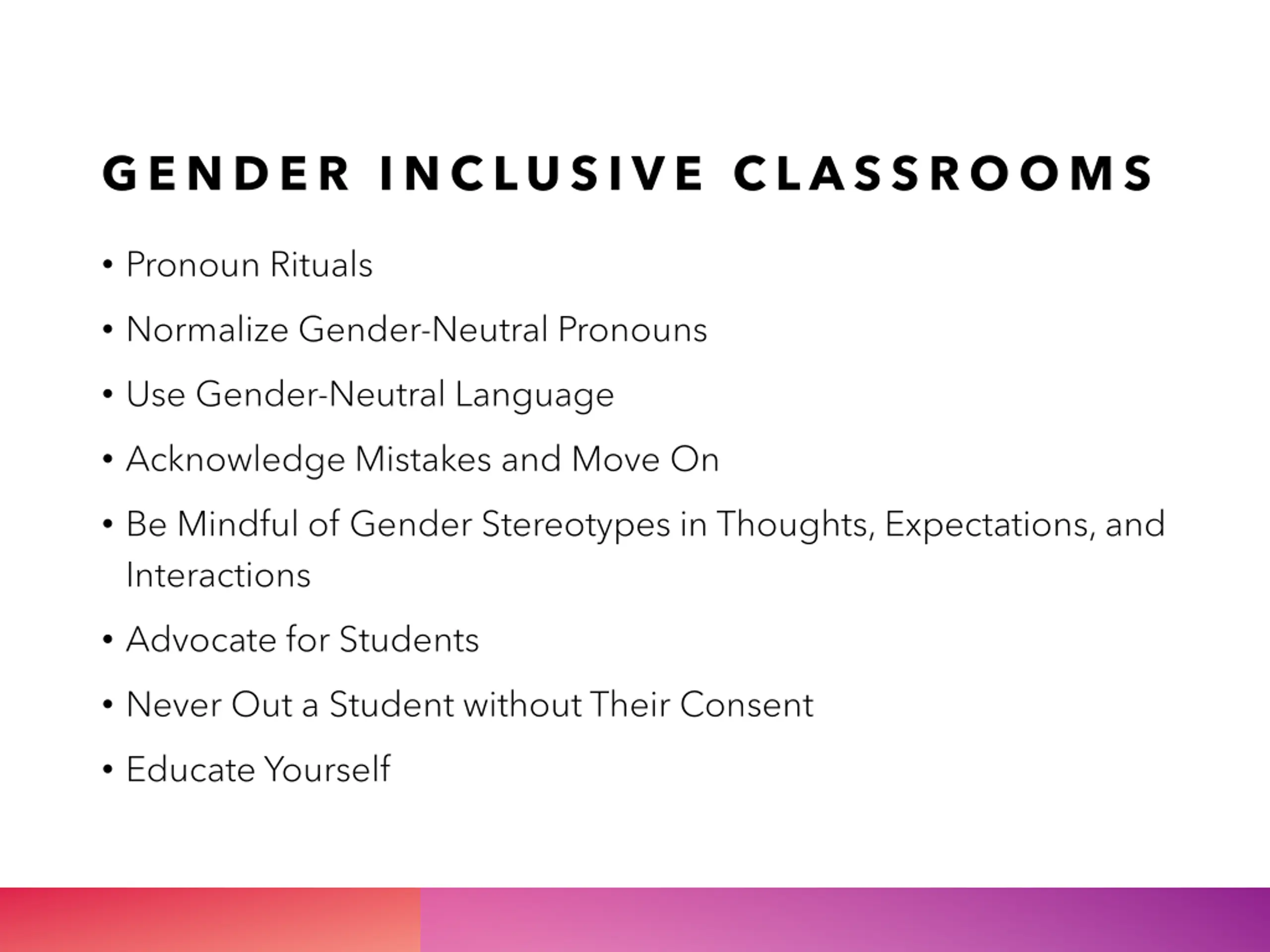 GENDER INCLUSIVE CLASSROOMS

• Pronoun Rituals

• Normalize Gender-Neutral Pronouns

• Use Gender-Neutral Language

• Acknowledge Mistakes and Move On

• Be Mindful of Gender Stereotypes in Thoughts, Expectations, and Interactions

• Advocate for Students

• Never Out a Student without Their Consent

• Educate Yourself